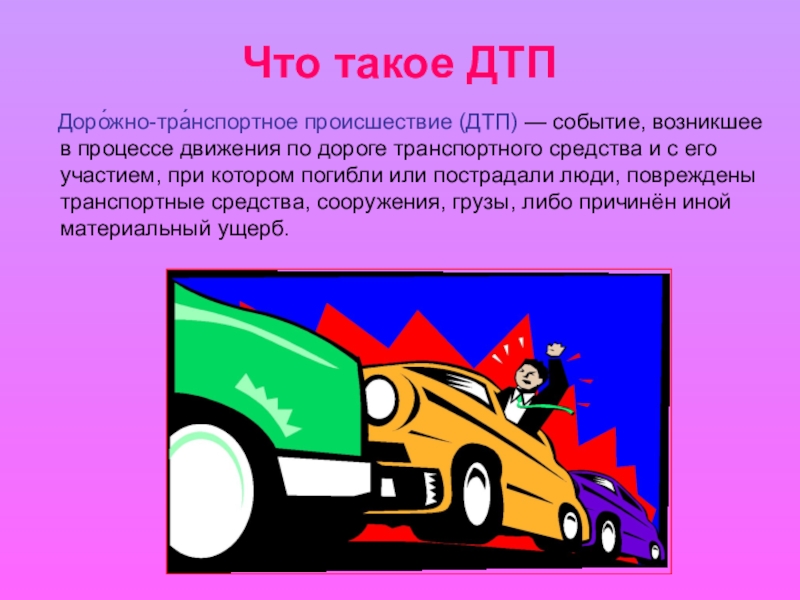 Что такое ДТП

Доро́жно-тра́нспортное происшествие (ДТП) — событие, возникшее в процессе движения по дороге транспортного средства и с его участием, при котором погибли или пострадали люди, повреждены транспортные средства, сооружения, грузы, либо причинён иной материальный ущерб.